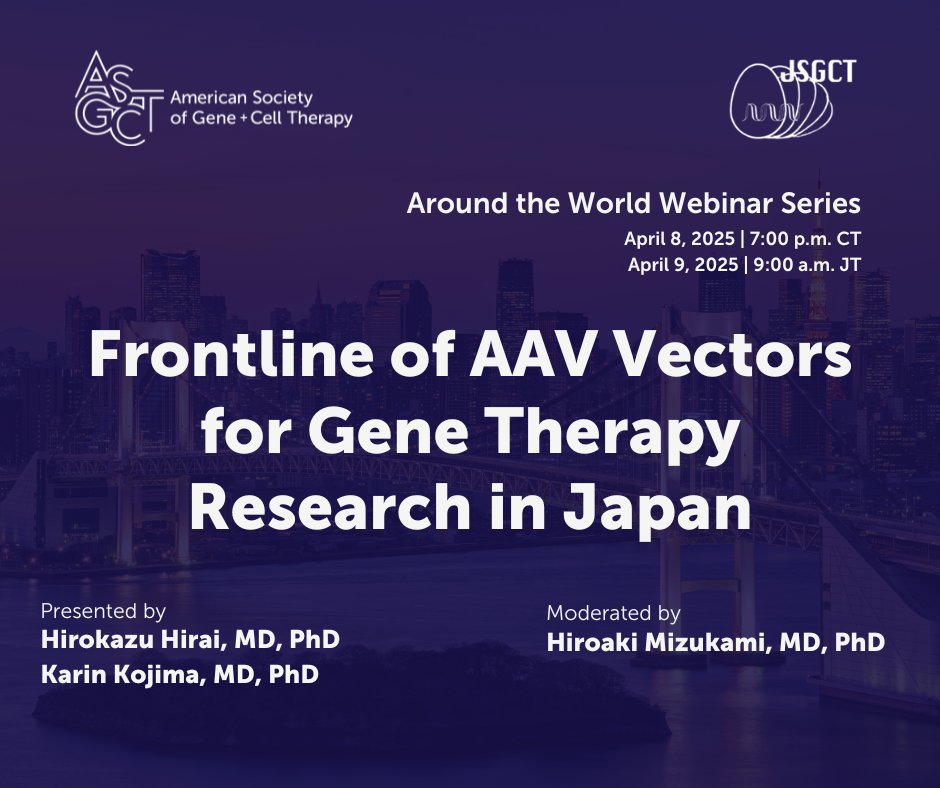 ASGCT American Society of Gene + Cell Therapy

JSGCT

Around the World Webinar Series
April 8, 2025 | 7:00 p.m. CT
April 9, 2025 | 9:00 a.m. JT

Frontline of AAV Vectors for Gene Therapy Research in Japan

Presented by
Hirokazu Hirai, MD, PhD
Karin Kojima, MD, PhD

Moderated by
Hiroaki Mizukami, MD, PhD